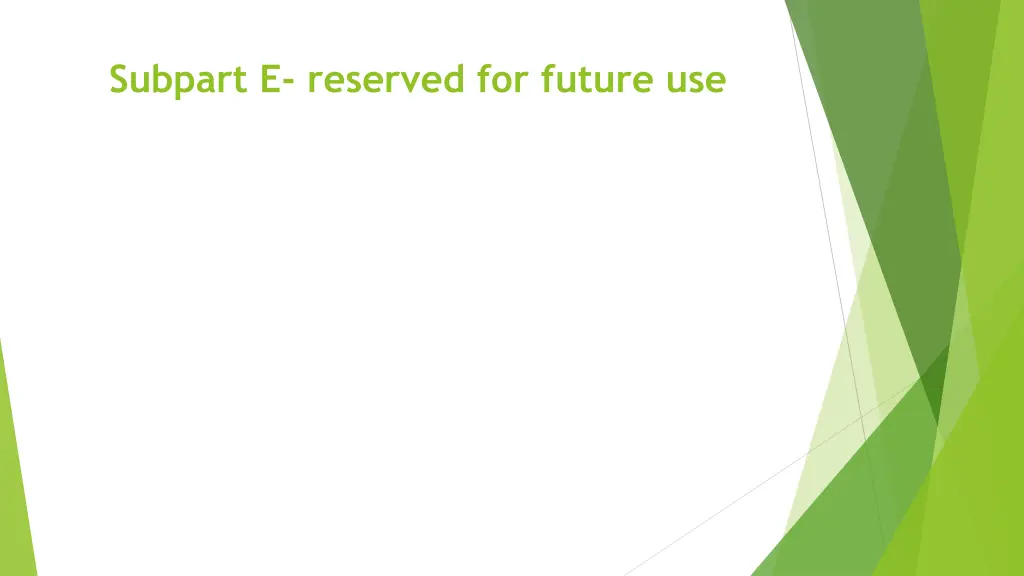 Subpart E- reserved for future use